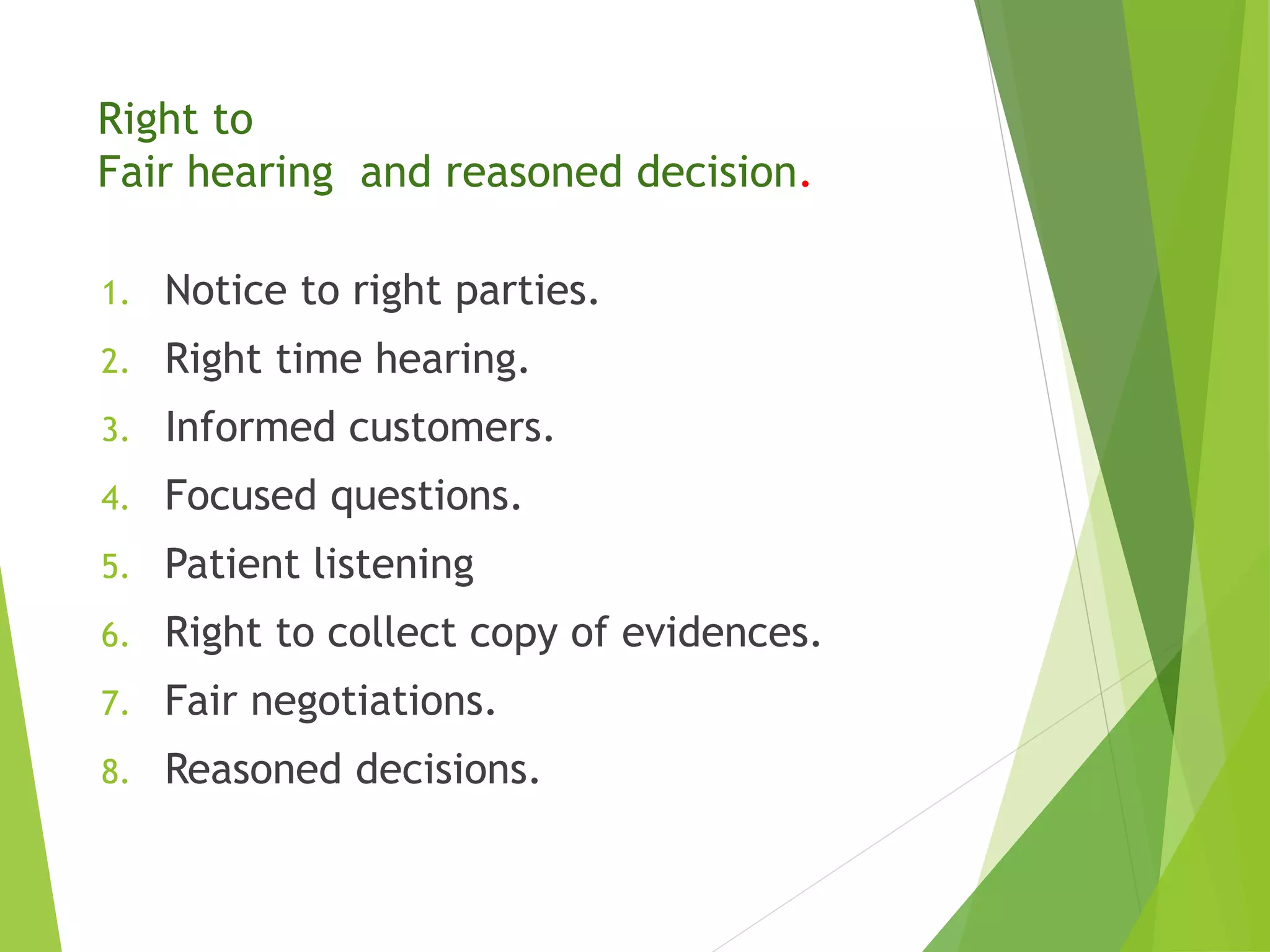 Right to
Fair hearing  and reasoned decision.

1. Notice to right parties.
2. Right time hearing.
3. Informed customers.
4. Focused questions.
5. Patient listening
6. Right to collect copy of evidences.
7. Fair negotiations.
8. Reasoned decisions.